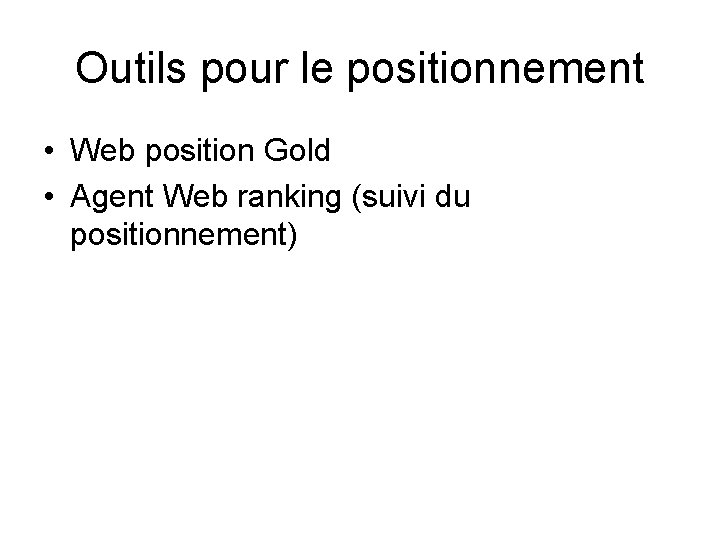 Outils pour le positionnement

• Web position Gold
• Agent Web ranking (suivi du positionnement)